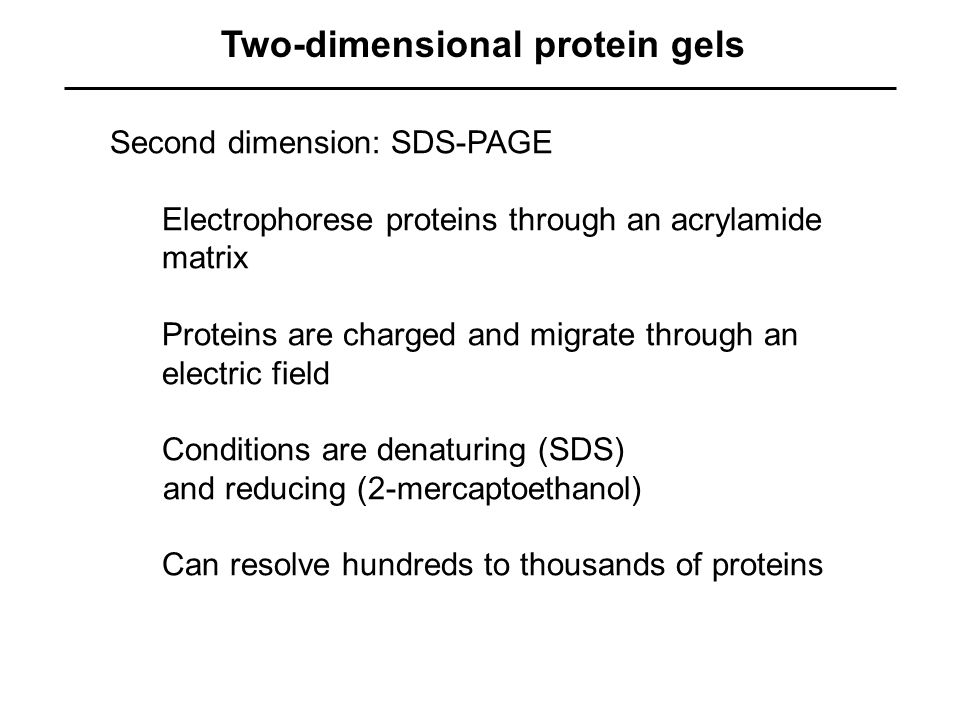 Two-dimensional protein gels

Second dimension: SDS-PAGE

Electrophorese proteins through an acrylamide matrix

Proteins are charged and migrate through an electric field

Conditions are denaturing (SDS)
and reducing (2-mercaptoethanol)

Can resolve hundreds to thousands of proteins